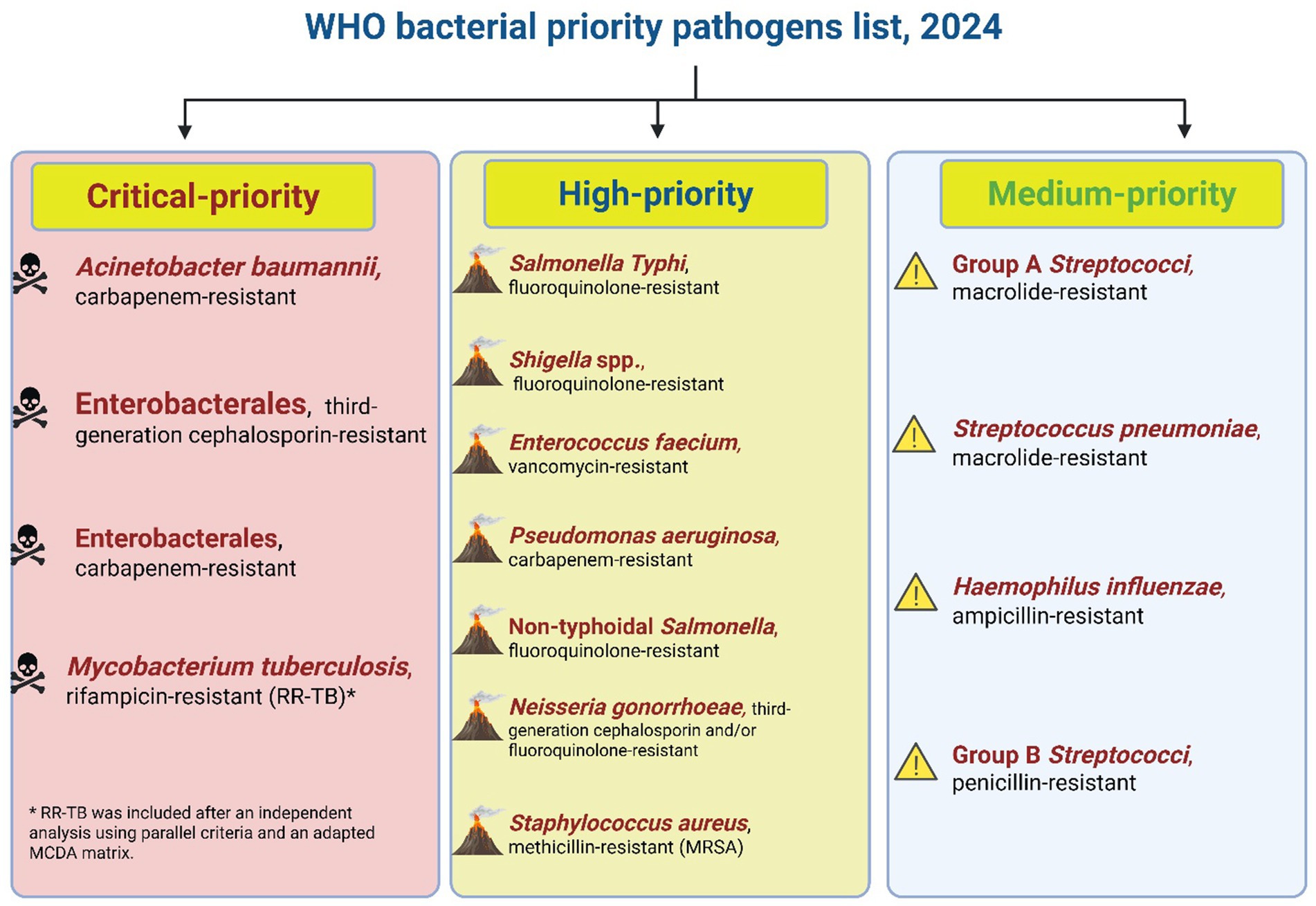 WHO bacterial priority pathogens list, 2024

Critical-priority

Acinetobacter baumannii, carbapenem-resistant

Enterobacterales, third-generation cephalosporin-resistant

Enterobacterales, carbapenem-resistant

Mycobacterium tuberculosis, rifampicin-resistant (RR-TB)*

* RR-TB was included after an independent analysis using parallel criteria and an adapted MCDA matrix.

High-priority

Salmonella Typhi, fluoroquinolone-resistant

Shigella spp., fluoroquinolone-resistant

Enterococcus faecium, vancomycin-resistant

Pseudomonas aeruginosa, carbapenem-resistant

Non-typhoidal Salmonella, fluoroquinolone-resistant

Neisseria gonorrhoeae, third-generation cephalosporin and/or fluoroquinolone-resistant

Staphylococcus aureus, methicillin-resistant (MRSA)

Medium-priority

Group A Streptococci, macrolide-resistant

Streptococcus pneumoniae, macrolide-resistant

Haemophilus influenzae, ampicillin-resistant

Group B Streptococci, penicillin-resistant